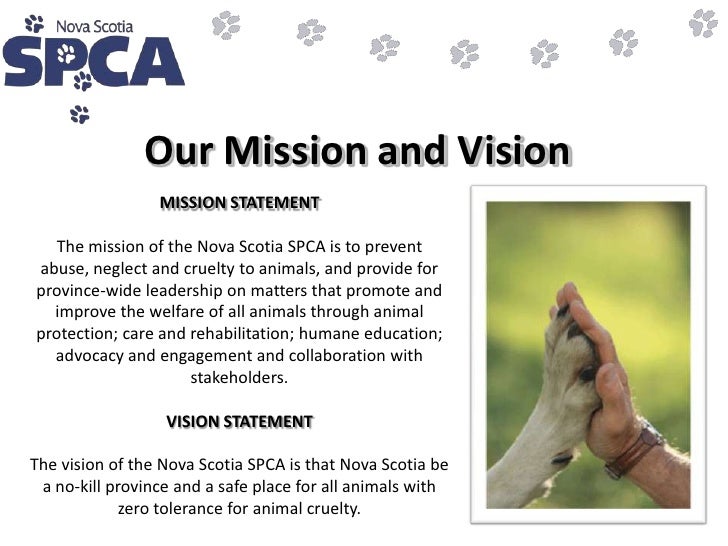 Nova Scotia
SPCA

Our Mission and Vision

MISSION STATEMENT

The mission of the Nova Scotia SPCA is to prevent abuse, neglect and cruelty to animals, and provide for province-wide leadership on matters that promote and improve the welfare of all animals through animal protection; care and rehabilitation; humane education; advocacy and engagement and collaboration with stakeholders.

VISION STATEMENT

The vision of the Nova Scotia SPCA is that Nova Scotia be a no-kill province and a safe place for all animals with zero tolerance for animal cruelty.